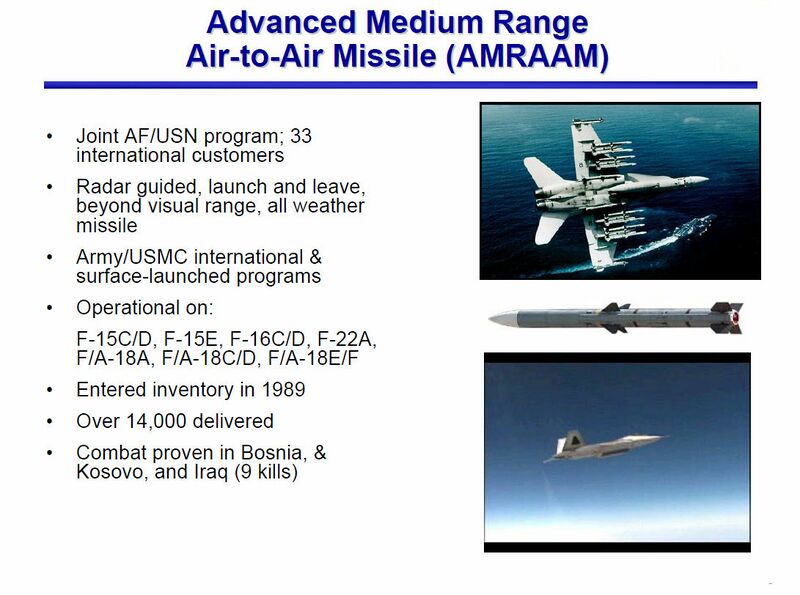 Advanced Medium Range
Air-to-Air Missile (AMRAAM)

• Joint AF/USN program; 33 international customers

• Radar guided, launch and leave, beyond visual range, all weather missile

• Army/USMC international & surface-launched programs

• Operational on:

F-15C/D, F-15E, F-16C/D, F-22A, F/A-18A, F/A-18C/D, F/A-18E/F

• Entered inventory in 1989

• Over 14,000 delivered

• Combat proven in Bosnia, & Kosovo, and Iraq (9 kills)